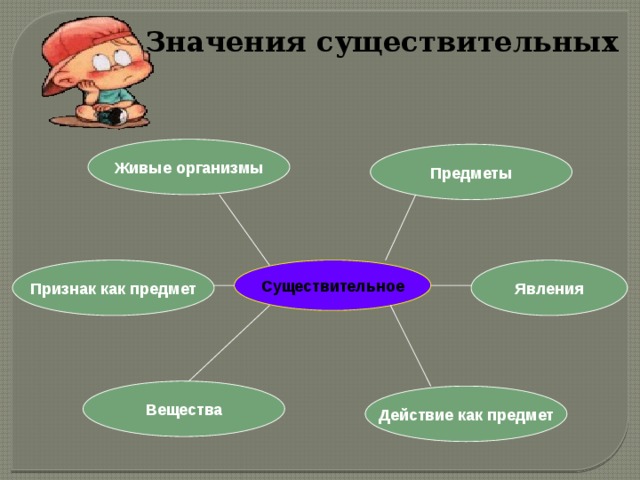 Значения существительных

Живые организмы

Предметы

Признак как предмет

Существительное

Явления

Вещества

Действие как предмет